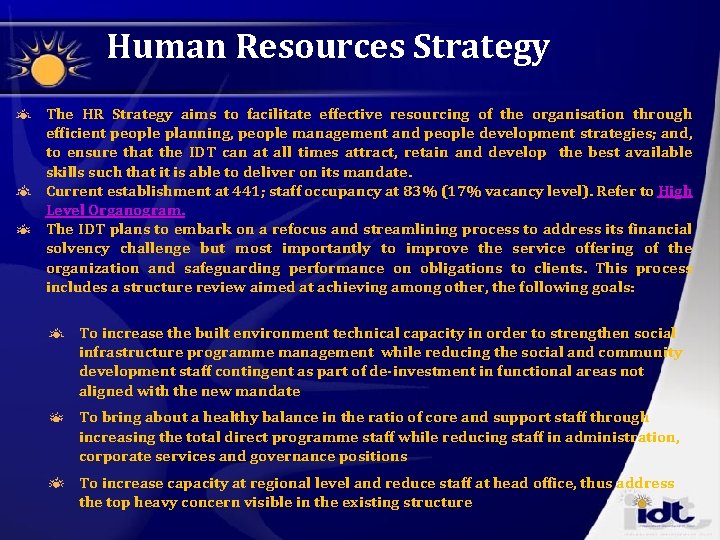 Human Resources Strategy

The HR Strategy aims to facilitate effective resourcing of the organisation through efficient people planning, people management and people development strategies; and, to ensure that the IDT can at all times attract, retain and develop the best available skills such that it is able to deliver on its mandate.

Current establishment at 441; staff occupancy at 83% (17% vacancy level). Refer to High Level Organogram.

The IDT plans to embark on a refocus and streamlining process to address its financial solvency challenge but most importantly to improve the service offering of the organization and safeguarding performance on obligations to clients. This process includes a structure review aimed at achieving among other, the following goals:

To increase the built environment technical capacity in order to strengthen social infrastructure programme management while reducing the social and community development staff contingent as part of de-investment in functional areas not aligned with the new mandate

To bring about a healthy balance in the ratio of core and support staff through increasing the total direct programme staff while reducing staff in administration, corporate services and governance positions

To increase capacity at regional level and reduce staff at head office, thus address the top heavy concern visible in the existing structure

idt